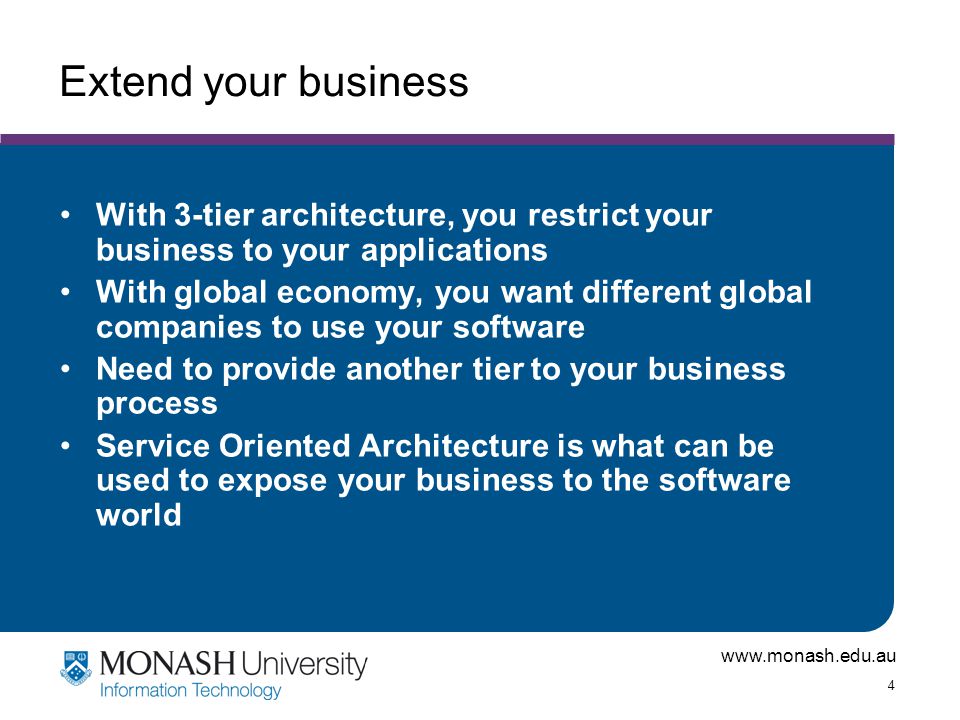 Extend your business

• With 3-tier architecture, you restrict your business to your applications
• With global economy, you want different global companies to use your software
• Need to provide another tier to your business process
• Service Oriented Architecture is what can be used to expose your business to the software world

MONASH University
Information Technology

www.monash.edu.au
4